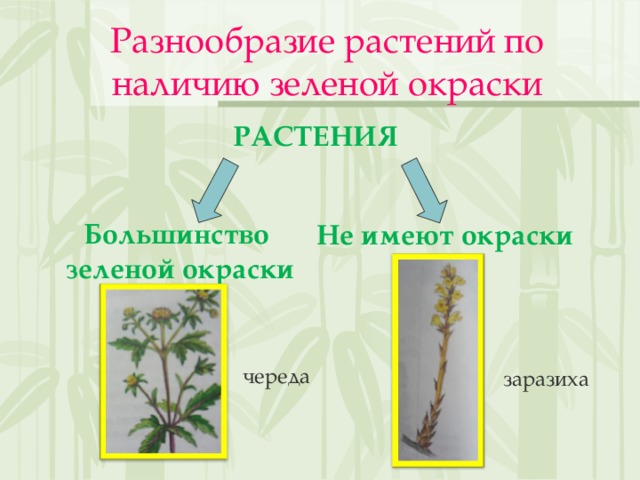 Разнообразие растений по наличию зеленой окраски

РАСТЕНИЯ

Большинство зеленой окраски

Не имеют окраски

череда

заразиха